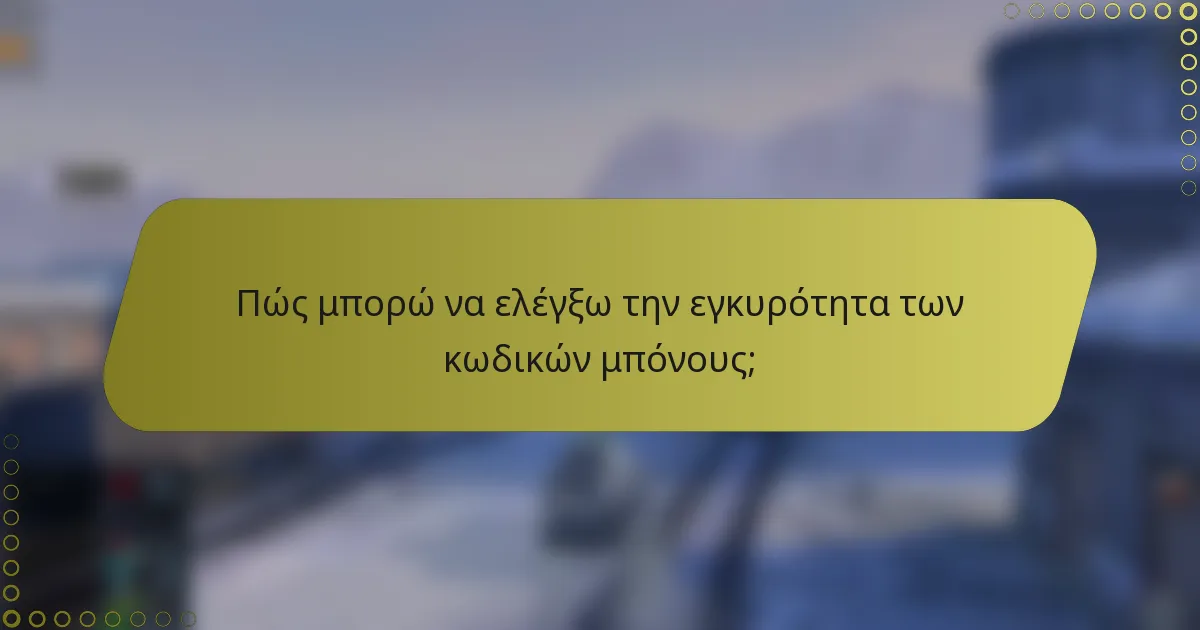 Πώς μπορώ να ελέγξω την εγκυρότητα των κωδικών μπόνους;